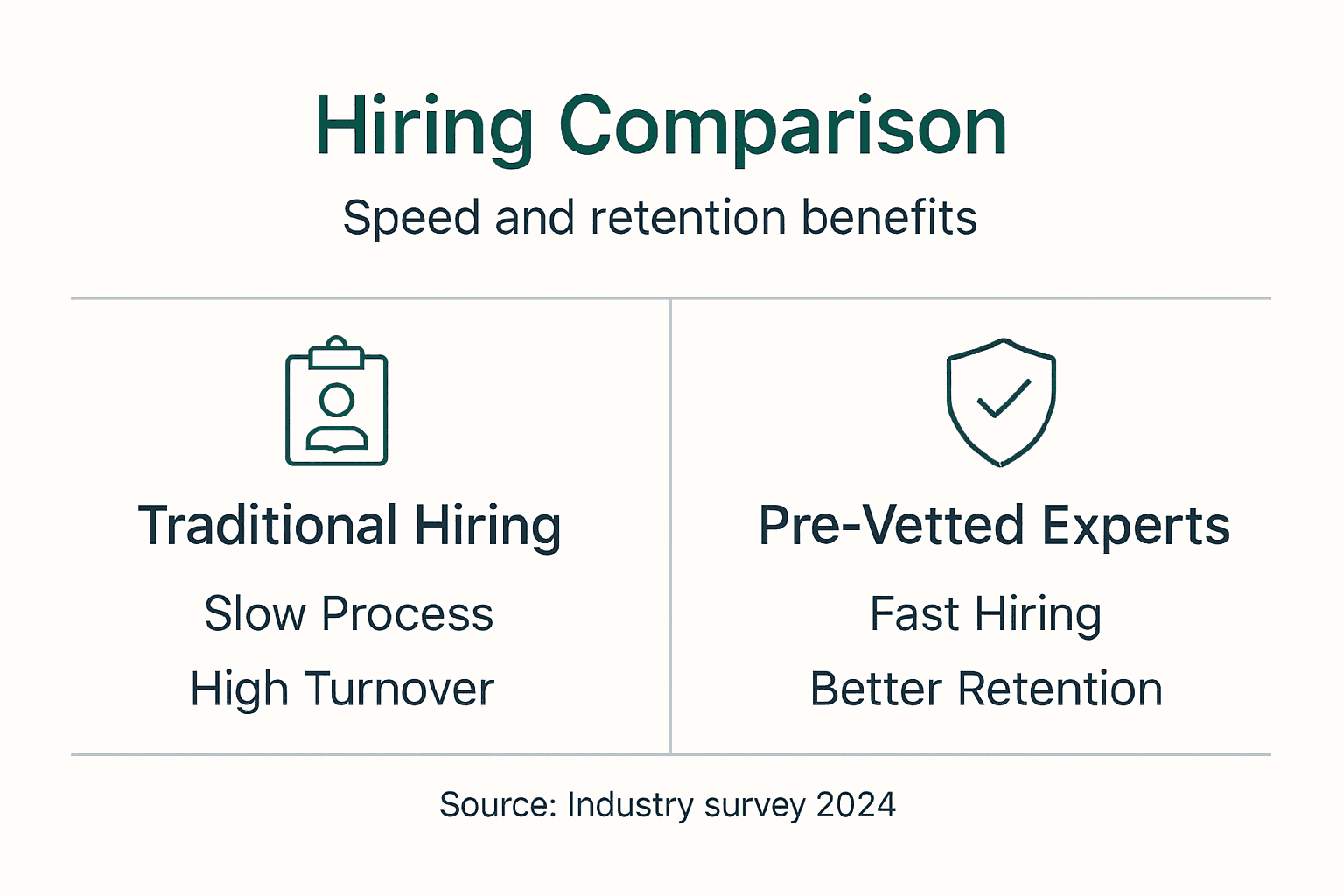 Hiring Comparison

Speed and retention benefits

Traditional Hiring

Slow Process

High Turnover

Pre-Vetted Experts

Fast Hiring

Better Retention

Source: Industry survey 2024